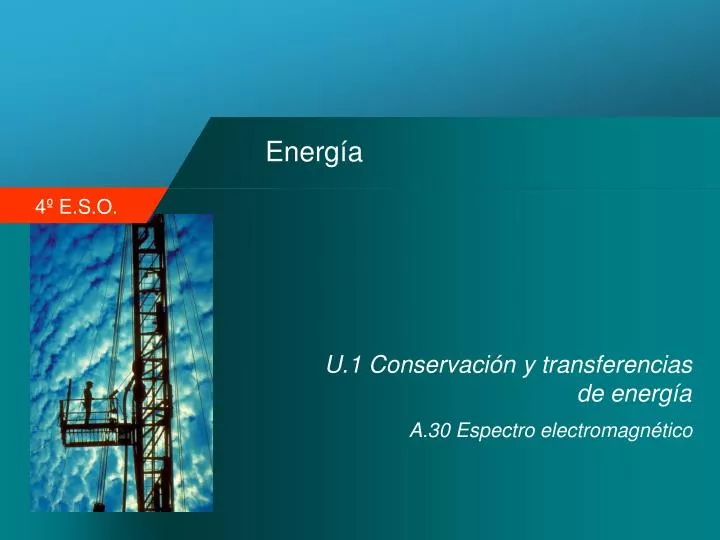 Energía

4º E.S.O.

U.1 Conservación y transferencias de energía

A.30 Espectro electromagnético